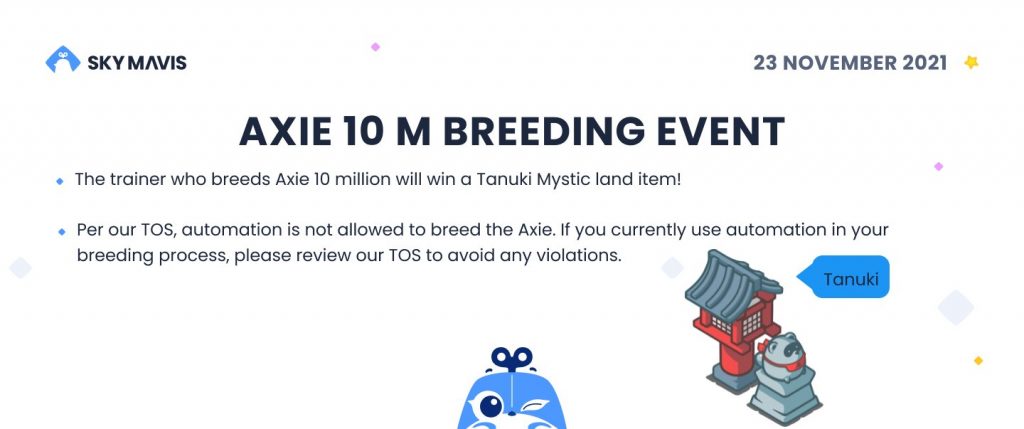 SKY MAVIS

23 NOVEMBER 2021

AXIE 10 M BREEDING EVENT

The trainer who breeds Axie 10 million will win a Tanuki Mystic land item!

Per our TOS, automation is not allowed to breed the Axie. If you currently use automation in your breeding process, please review our TOS to avoid any violations.

Tanuki